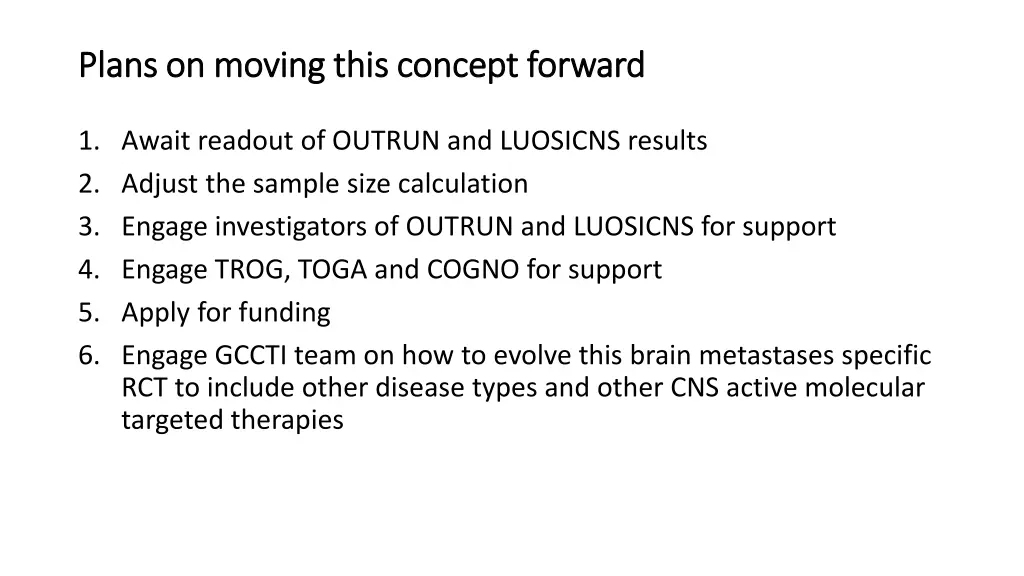 Plans on moving this concept forward

1. Await readout of OUTRUN and LUOSICNS results
2. Adjust the sample size calculation
3. Engage investigators of OUTRUN and LUOSICNS for support
4. Engage TROG, TOGA and COGNO for support
5. Apply for funding
6. Engage GCCTI team on how to evolve this brain metastases specific RCT to include other disease types and other CNS active molecular targeted therapies